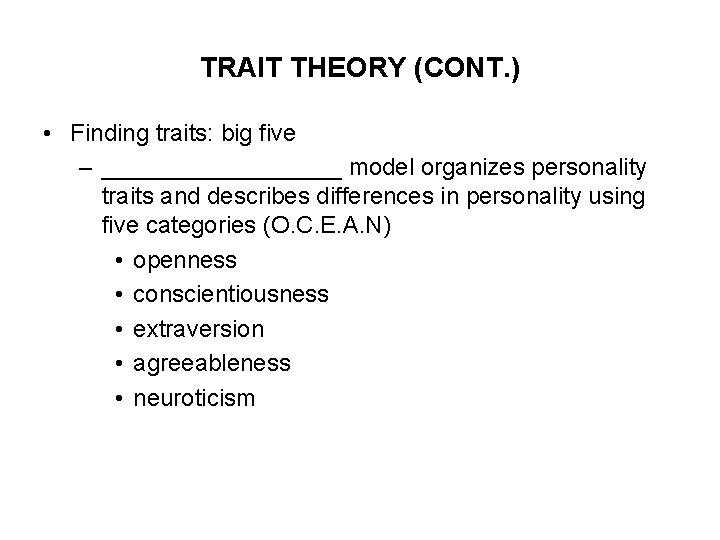 TRAIT THEORY (CONT.)

• Finding traits: big five
– __________________ model organizes personality traits and describes differences in personality using five categories (O.C.E.A.N)
• openness
• conscientiousness
• extraversion
• agreeableness
• neuroticism